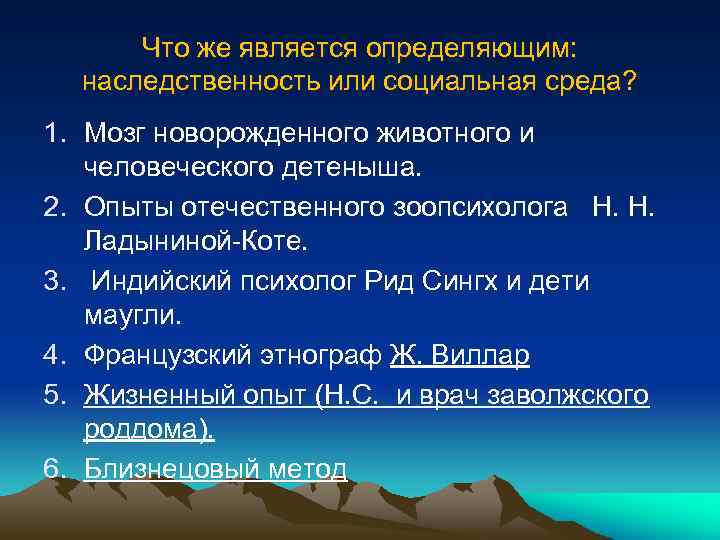 Что же является определяющим: наследственность или социальная среда?

1. Мозг новорожденного животного и человеческого детеныша.
2. Опыты отечественного зоопсихолога Н. Н. Ладыниной-Коте.
3. Индийский психолог Рид Сингх и дети маугли.
4. Французский этнограф Ж. Виллар
5. Жизненный опыт (Н.С. и врач заволжского роддома).
6. Близнецовый метод